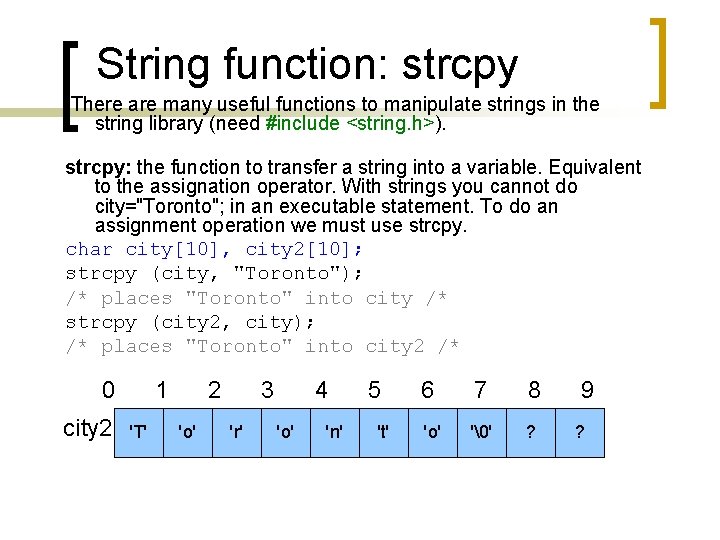 String function: strcpy

There are many useful functions to manipulate strings in the string library (need #include <string.h>).

strcpy: the function to transfer a string into a variable. Equivalent to the assignation operator. With strings you cannot do city="Toronto"; in an executable statement. To do an assignment operation we must use strcpy.

char city[10], city2[10];
strcpy (city, "Toronto");
/* places "Toronto" into city /*
strcpy (city2, city);
/* places "Toronto" into city2 /*

| | 0 | 1 | 2 | 3 | 4 | 5 | 6 | 7 | 8 | 9 |
|---|---|---|---|---|---|---|---|---|---|---|
| city2 | 'T' | 'o' | 'r' | 'o' | 'n' | 't' | 'o' | '\0' | ? | ? |